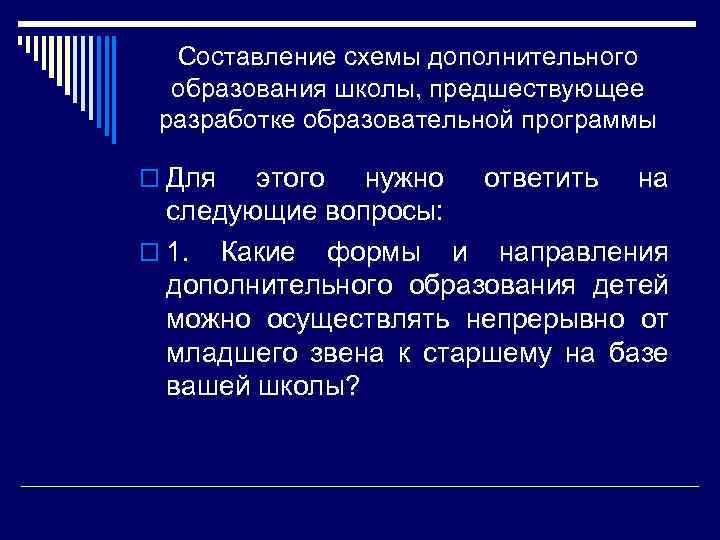 Составление схемы дополнительного образования школы, предшествующее разработке образовательной программы

Для этого нужно ответить на следующие вопросы:

1. Какие формы и направления дополнительного образования детей можно осуществлять непрерывно от младшего звена к старшему на базе вашей школы?